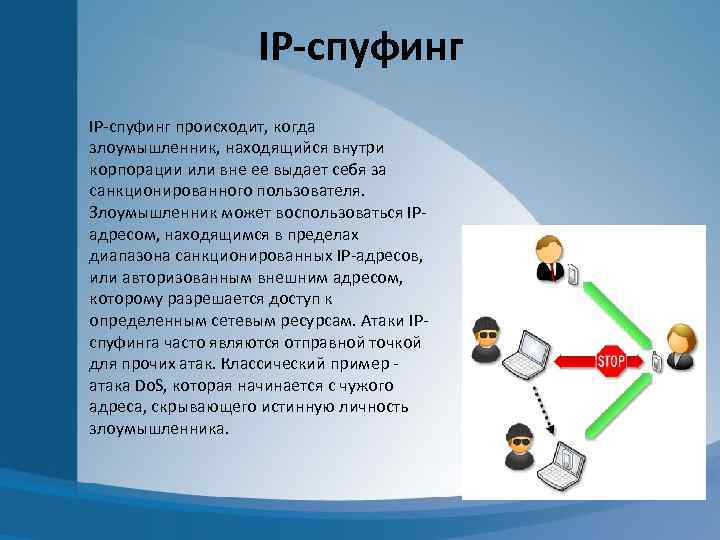 IP-спуфинг

IP-спуфинг происходит, когда злоумышленник, находящийся внутри корпорации или вне ее выдает себя за санкционированного пользователя. Злоумышленник может воспользоваться IP-адресом, находящимся в пределах диапазона санкционированных IP-адресов, или авторизованным внешним адресом, которому разрешается доступ к определенным сетевым ресурсам. Атаки IP-спуфинга часто являются отправной точкой для прочих атак. Классический пример - атака DoS, которая начинается с чужого адреса, скрывающего истинную личность злоумышленника.

STOP